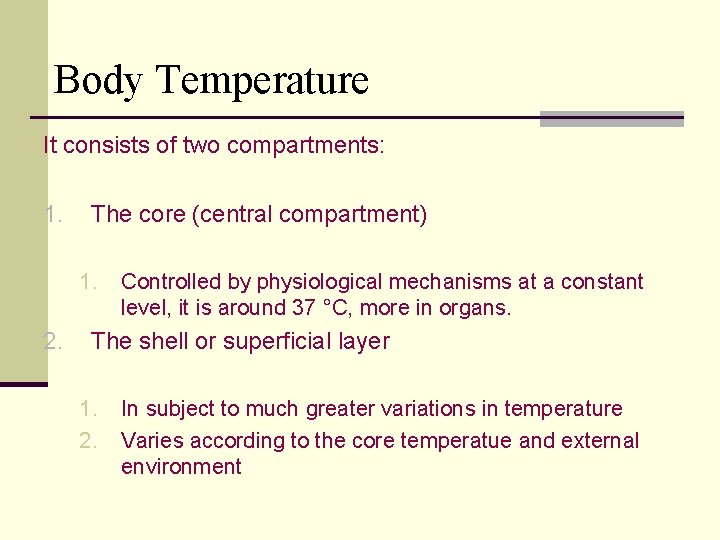 Body Temperature

It consists of two compartments:

1. The core (central compartment)

1. Controlled by physiological mechanisms at a constant level, it is around 37 °C, more in organs.

2. The shell or superficial layer

1. In subject to much greater variations in temperature
2. Varies according to the core temperatue and external environment